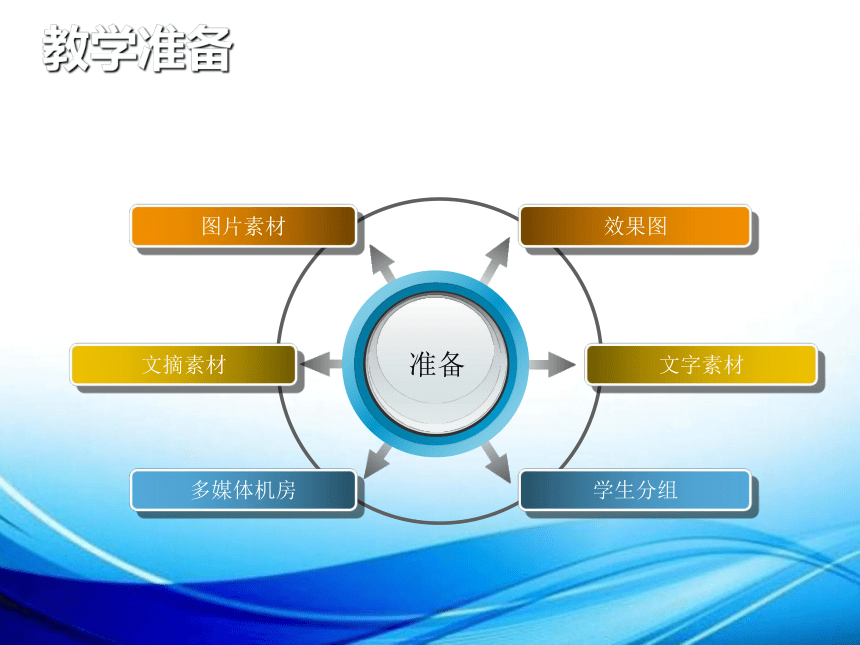 教学准备

图片素材

效果图

文摘素材

准备

文字素材

多媒体机房

学生分组